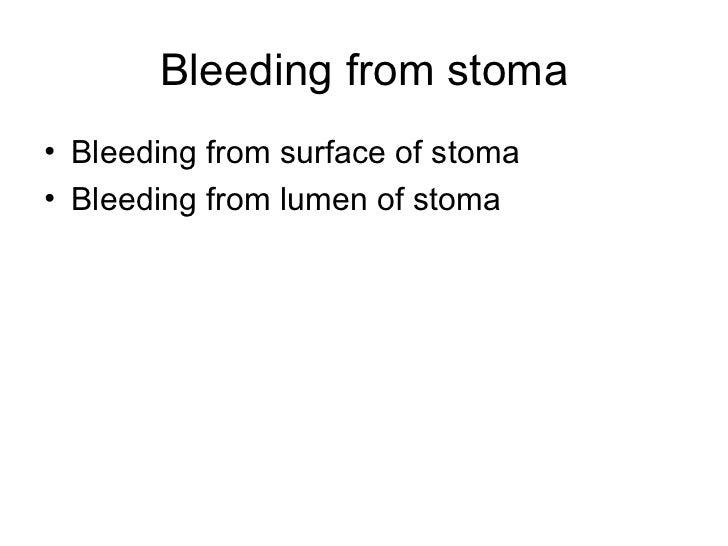 Bleeding from stoma

• Bleeding from surface of stoma
• Bleeding from lumen of stoma